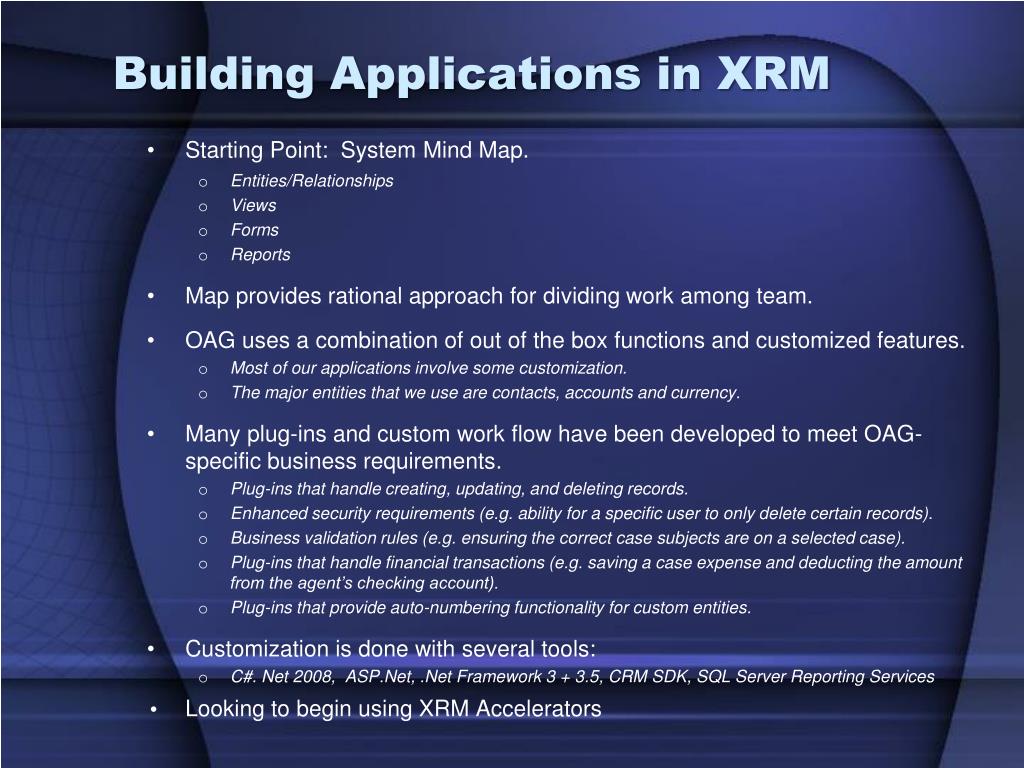 Building Applications in XRM

• Starting Point: System Mind Map.
  o Entities/Relationships
  o Views
  o Forms
  o Reports

• Map provides rational approach for dividing work among team.

• OAG uses a combination of out of the box functions and customized features.
  o Most of our applications involve some customization.
  o The major entities that we use are contacts, accounts and currency.

• Many plug-ins and custom work flow have been developed to meet OAG-specific business requirements.
  o Plug-ins that handle creating, updating, and deleting records.
  o Enhanced security requirements (e.g. ability for a specific user to only delete certain records).
  o Business validation rules (e.g. ensuring the correct case subjects are on a selected case).
  o Plug-ins that handle financial transactions (e.g. saving a case expense and deducting the amount from the agent's checking account).
  o Plug-ins that provide auto-numbering functionality for custom entities.

• Customization is done with several tools:
  o C#. Net 2008, ASP.Net, .Net Framework 3 + 3.5, CRM SDK, SQL Server Reporting Services

• Looking to begin using XRM Accelerators